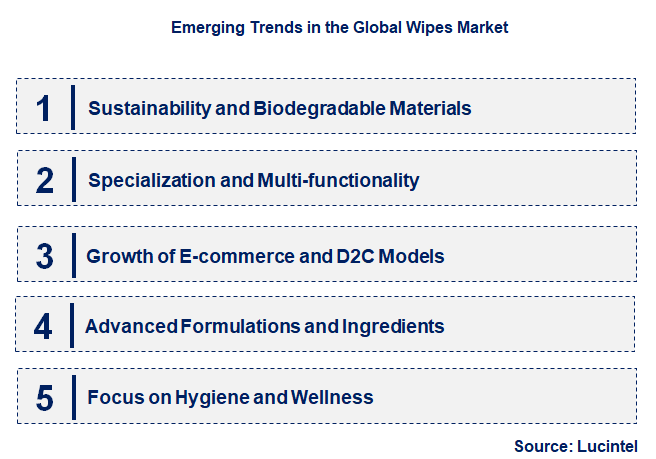 Emerging Trends in the Global Wipes Market

1 Sustainability and Biodegradable Materials

2 Specialization and Multi-functionality

3 Growth of E-commerce and D2C Models

4 Advanced Formulations and Ingredients

5 Focus on Hygiene and Wellness

Source: Lucintel